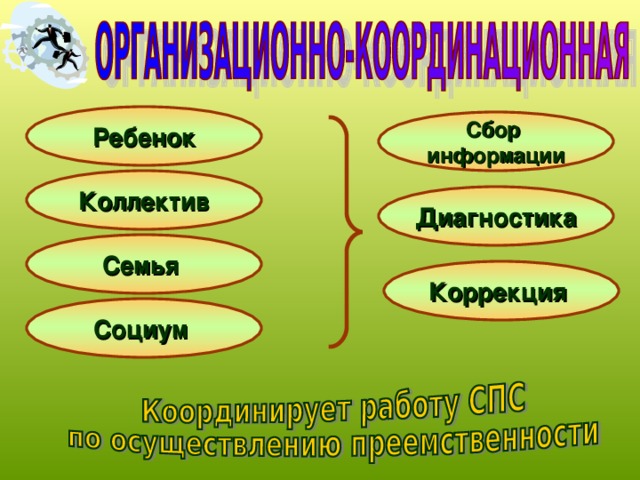 ОРГАНИЗАЦИОННО-КООРДИНАЦИОННАЯ

Ребенок

Коллектив

Семья

Социум

Сбор информации

Диагностика

Коррекция

Координирует работу СПС по осуществлению преемственности